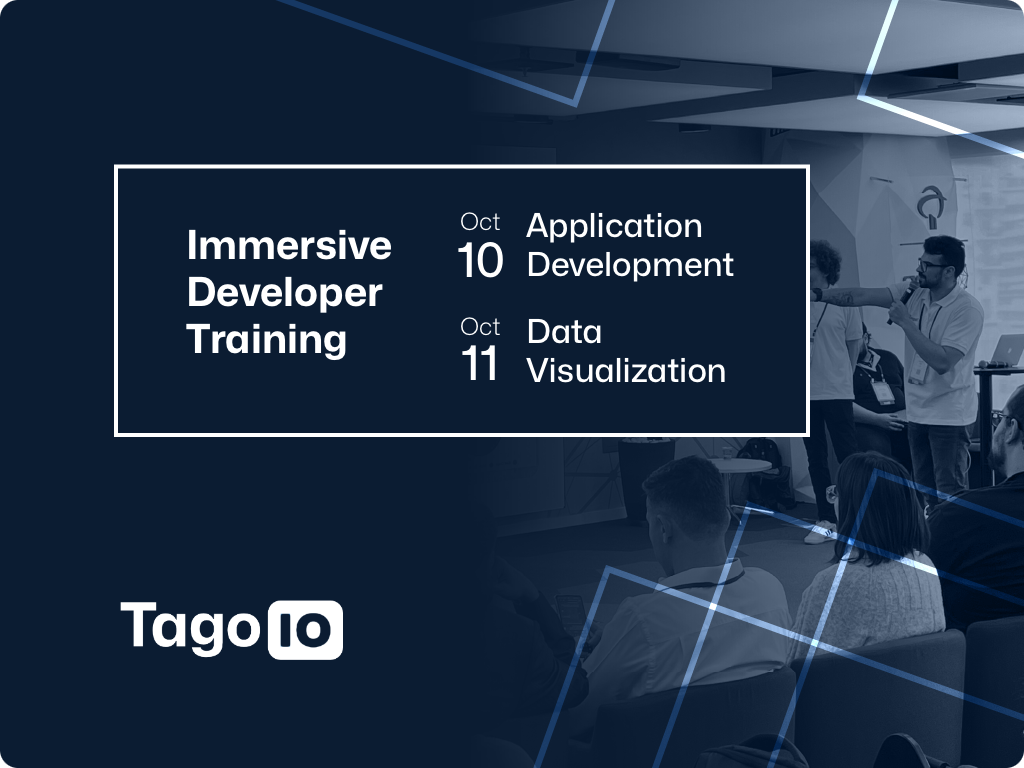 Immersive Developer Training

Oct 10 Application Development

Oct 11 Data Visualization

Tago IO